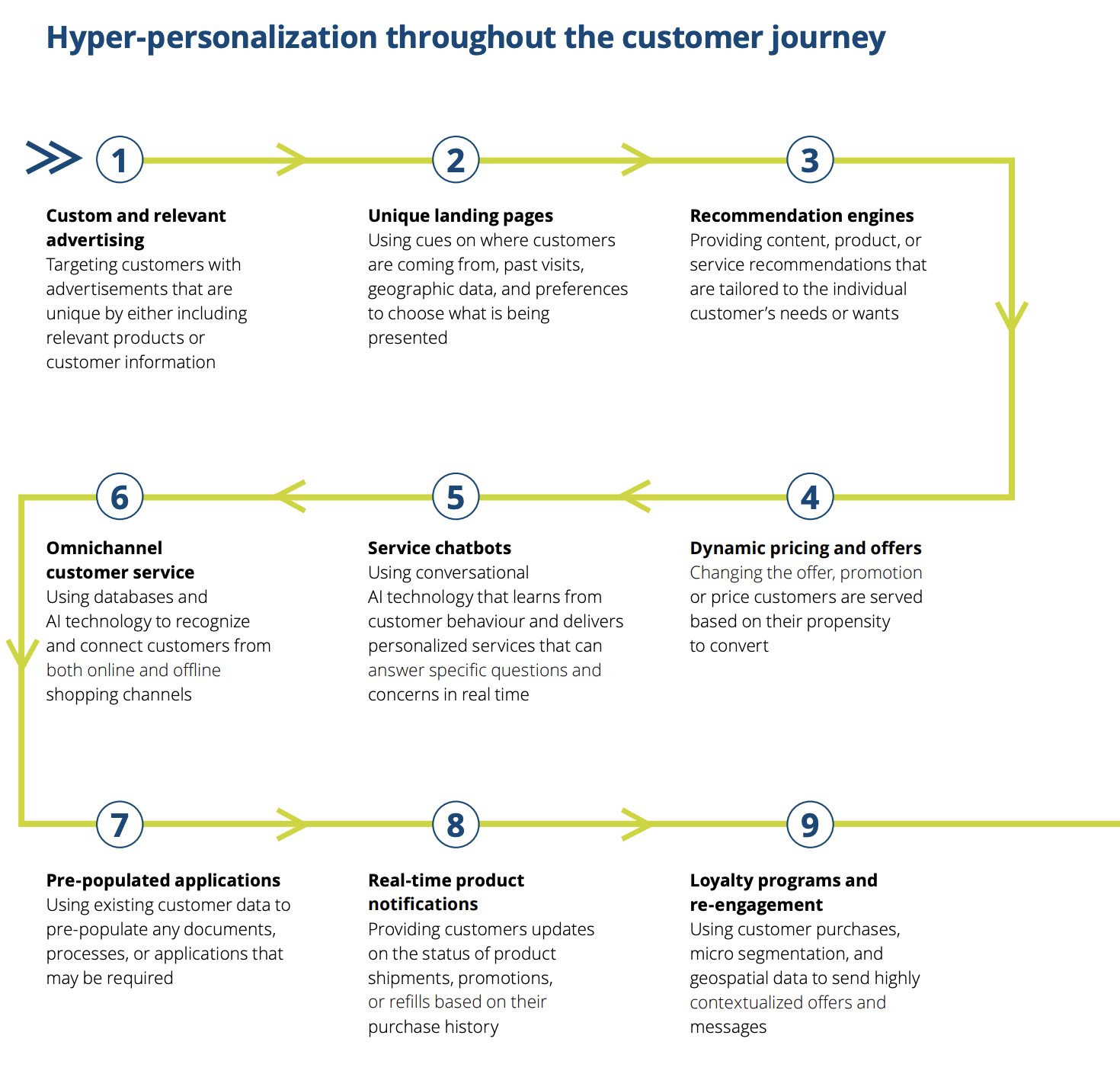 Hyper-personalization throughout the customer journey

1

Custom and relevant advertising
Targeting customers with advertisements that are unique by either including relevant products or customer information

2

Unique landing pages
Using cues on where customers are coming from, past visits, geographic data, and preferences to choose what is being presented

3

Recommendation engines
Providing content, product, or service recommendations that are tailored to the individual customer's needs or wants

4

Dynamic pricing and offers
Changing the offer, promotion or price customers are served based on their propensity to convert

5

Service chatbots
Using conversational AI technology that learns from customer behaviour and delivers personalized services that can answer specific questions and concerns in real time

6

Omnichannel customer service
Using databases and AI technology to recognize and connect customers from both online and offline shopping channels

7

Pre-populated applications
Using existing customer data to pre-populate any documents, processes, or applications that may be required

8

Real-time product notifications
Providing customers updates on the status of product shipments, promotions, or refills based on their purchase history

9

Loyalty programs and re-engagement
Using customer purchases, micro segmentation, and geospatial data to send highly contextualized offers and messages